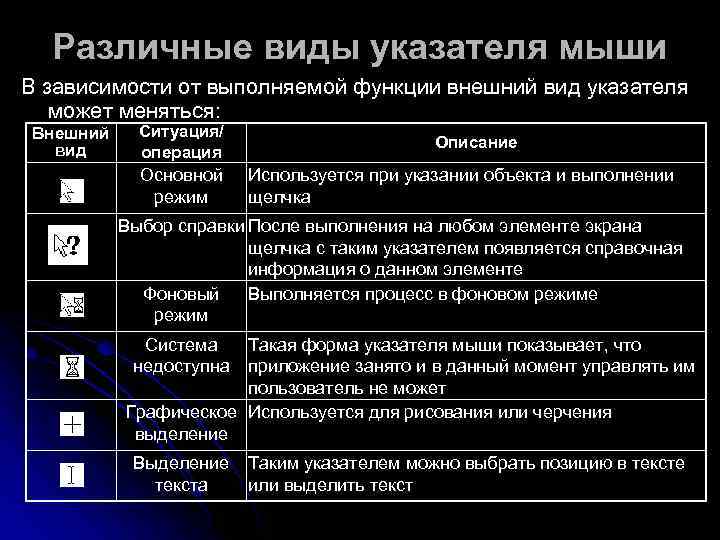 Различные виды указателя мыши

В зависимости от выполняемой функции внешний вид указателя может меняться:

| Внешний вид | Ситуация/ операция | Описание |
|---|---|---|
| | Основной режим | Используется при указании объекта и выполнении щелчка |
| | Выбор справки | После выполнения на любом элементе экрана щелчка с таким указателем появляется справочная информация о данном элементе |
| | Фоновый режим | Выполняется процесс в фоновом режиме |
| | Система недоступна | Такая форма указателя мыши показывает, что приложение занято и в данный момент управлять им пользователь не может |
| | Графическое выделение | Используется для рисования или черчения |
| | Выделение текста | Таким указателем можно выбрать позицию в тексте или выделить текст |